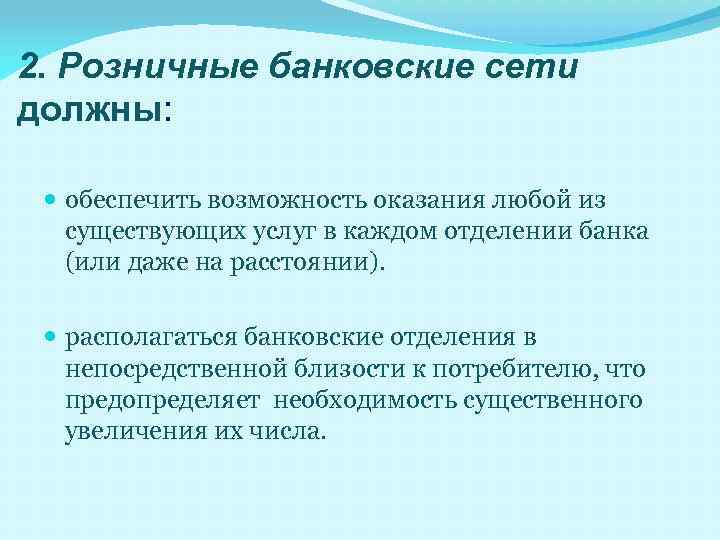 2. Розничные банковские сети должны:

обеспечить возможность оказания любой из существующих услуг в каждом отделении банка (или даже на расстоянии).

располагаться банковские отделения в непосредственной близости к потребителю, что предопределяет необходимость существенного увеличения их числа.